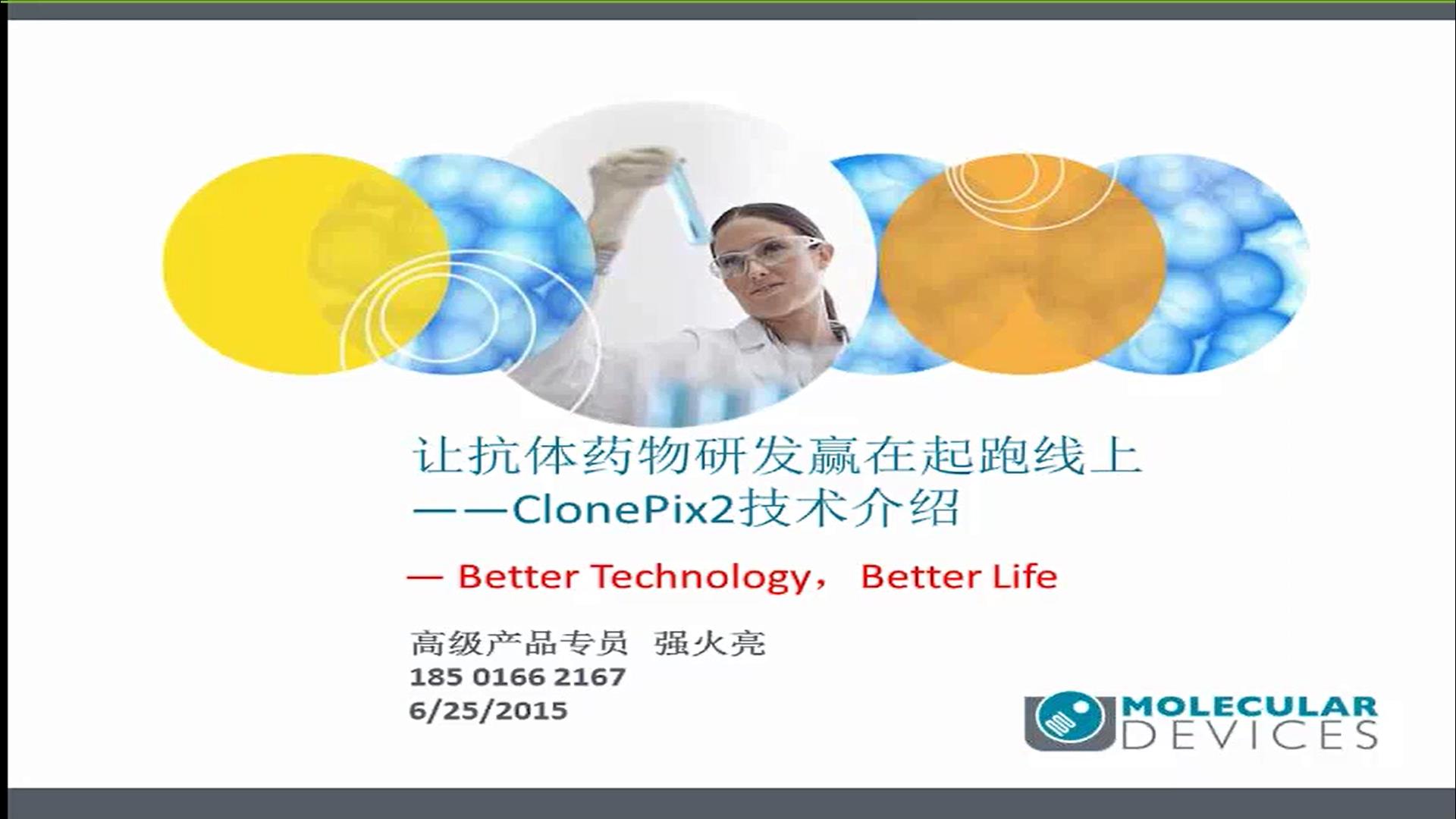 让抗体药物研发赢在起跑线上
——ClonePix2技术介绍

— Better Technology， Better Life

高级产品专员 强火亮
185 0166 2167
6/25/2015

MOLECULAR DEVICES